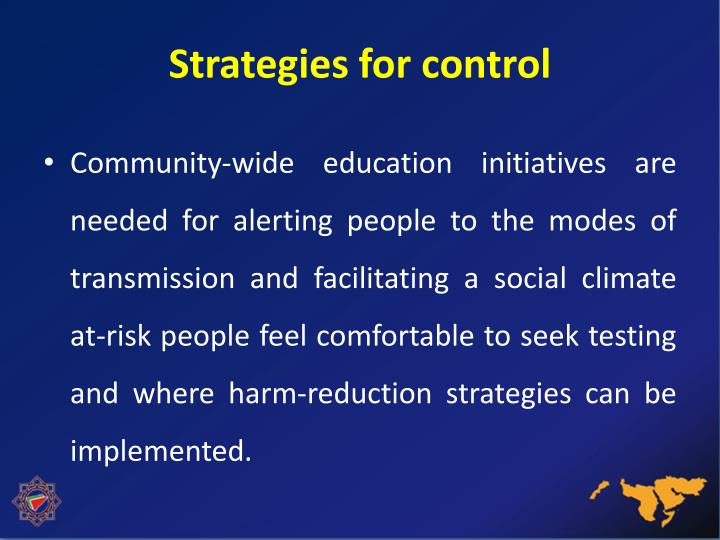 Strategies for control

• Community-wide education initiatives are needed for alerting people to the modes of transmission and facilitating a social climate at-risk people feel comfortable to seek testing and where harm-reduction strategies can be implemented.